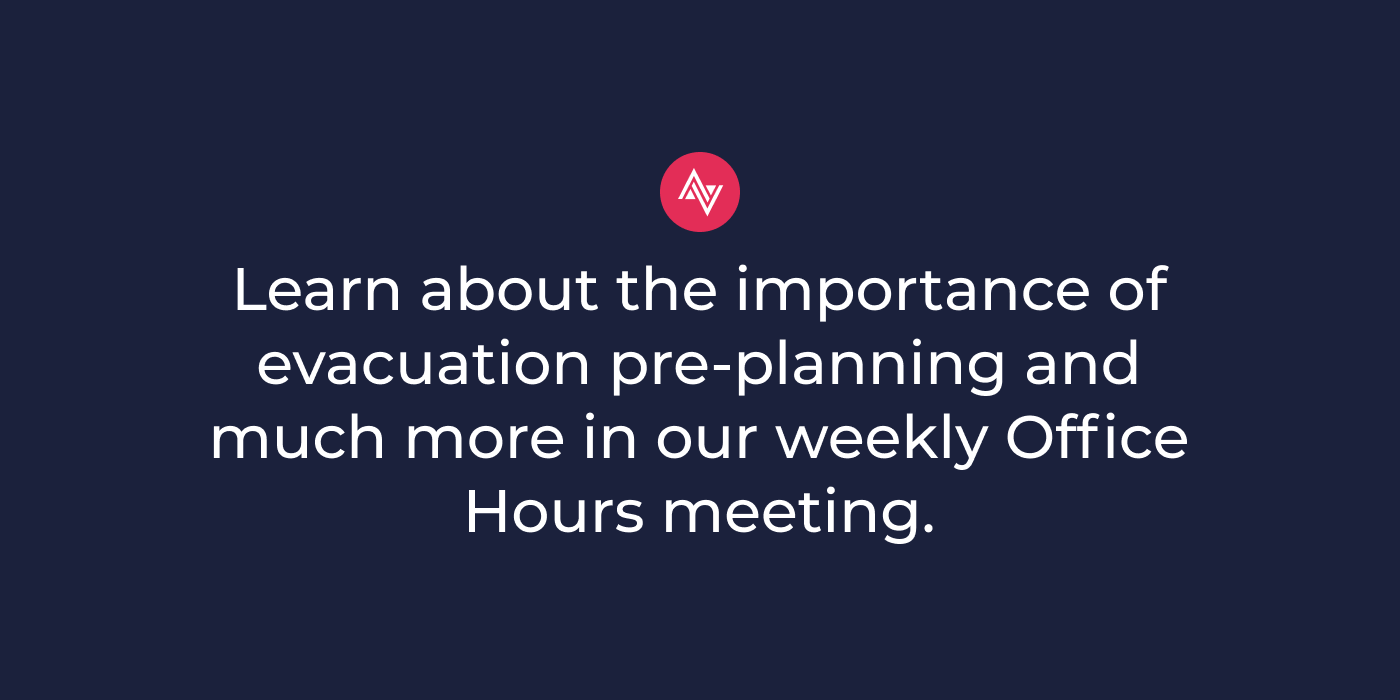 Learn about the importance of evacuation pre-planning and much more in our weekly Office Hours meeting.